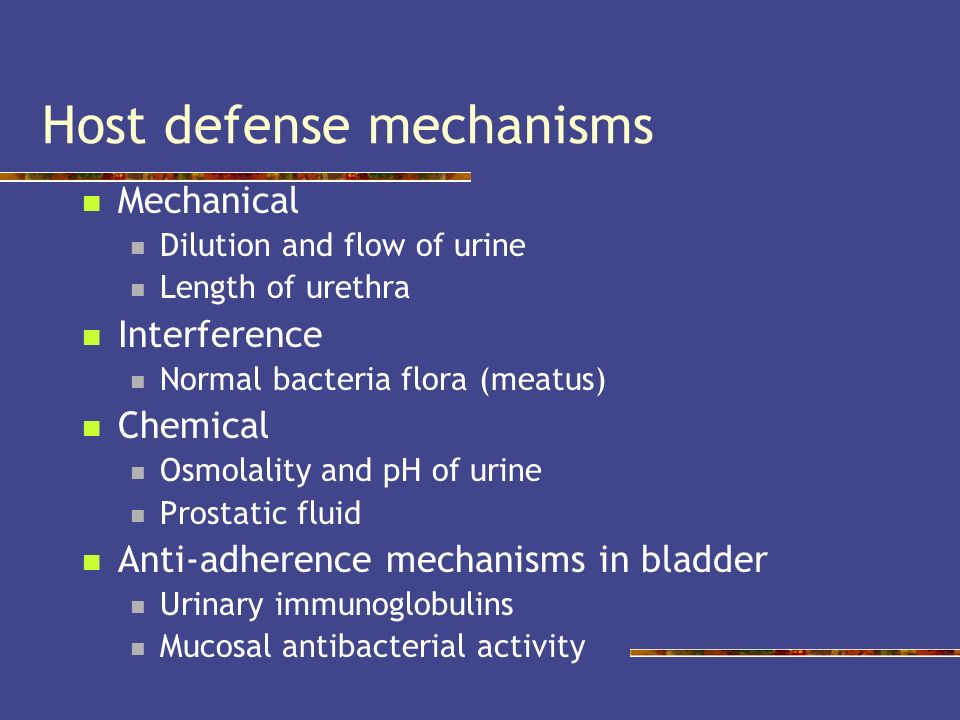 Host defense mechanisms

- Mechanical
  - Dilution and flow of urine
  - Length of urethra
- Interference
  - Normal bacteria flora (meatus)
- Chemical
  - Osmolality and pH of urine
  - Prostatic fluid
- Anti-adherence mechanisms in bladder
  - Urinary immunoglobulins
  - Mucosal antibacterial activity